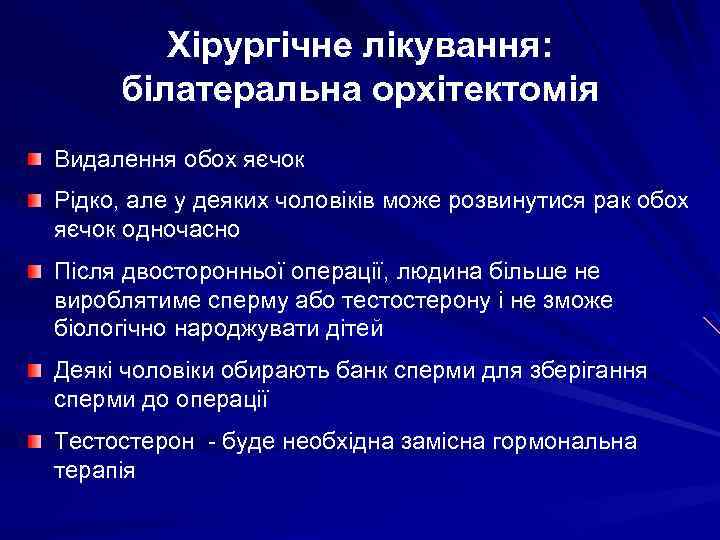 Хірургічне лікування: білатеральна орхітектомія

Видалення обох яєчок

Рідко, але у деяких чоловіків може розвинутися рак обох яєчок одночасно

Після двосторонньої операції, людина більше не вироблятиме сперму або тестостерону і не зможе біологічно народжувати дітей

Деякі чоловіки обирають банк сперми для зберігання сперми до операції

Тестостерон - буде необхідна замісна гормональна терапія